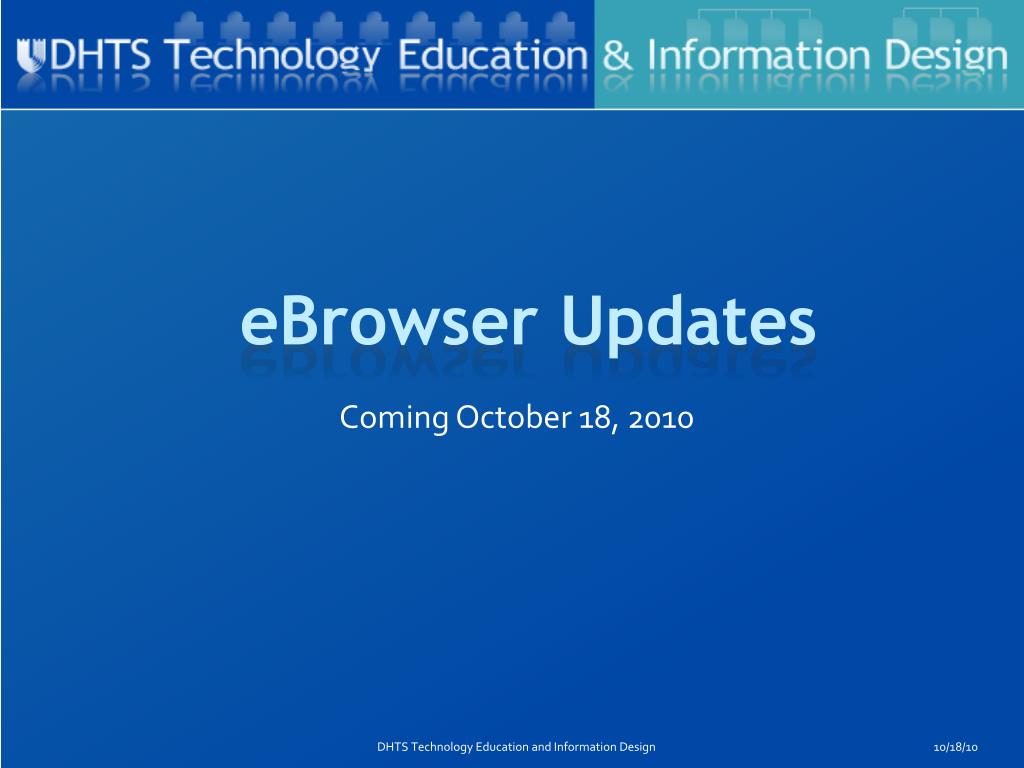 DHTS Technology Education & Information Design

eBrowser Updates

Coming October 18, 2010

DHTS Technology Education and Information Design

10/18/10